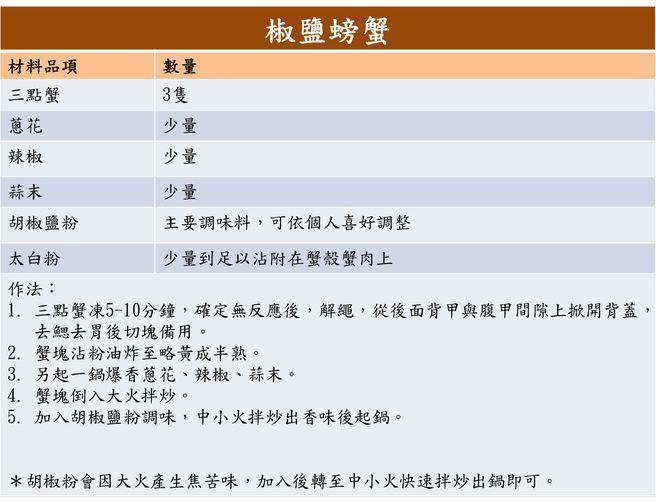 椒鹽螃蟹

| 材料品項 | 數量 |
|---|---|
| 三點蟹 | 3隻 |
| 蔥花 | 少量 |
| 辣椒 | 少量 |
| 蒜末 | 少量 |
| 胡椒鹽粉 | 主要調味料，可依個人喜好調整 |
| 太白粉 | 少量到足以沾附在蟹殼蟹肉上 |

作法：
1. 三點蟹凍5-10分鐘，確定無反應後，解繩，從後面背甲與腹甲間隙上掀開背蓋，去鰓去胃後切塊備用。
2. 蟹塊沾粉油炸至略黃成半熟。
3. 另起一鍋爆香蔥花、辣椒、蒜末。
4. 蟹塊倒入大火拌炒。
5. 加入胡椒鹽粉調味，中小火拌炒出香味後起鍋。

＊胡椒粉會因大火產生焦苦味，加入後轉至中小火快速拌炒出鍋即可。